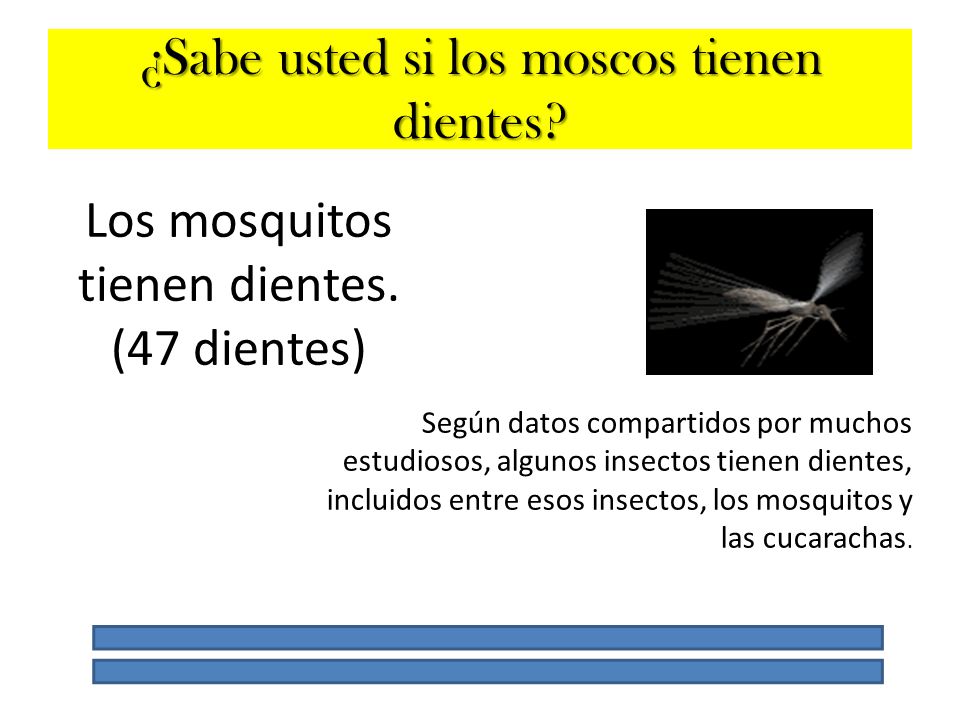 ¿Sabe usted si los moscos tienen dientes?

Los mosquitos tienen dientes. (47 dientes)

Según datos compartidos por muchos estudiosos, algunos insectos tienen dientes, incluidos entre esos insectos, los mosquitos y las cucarachas.